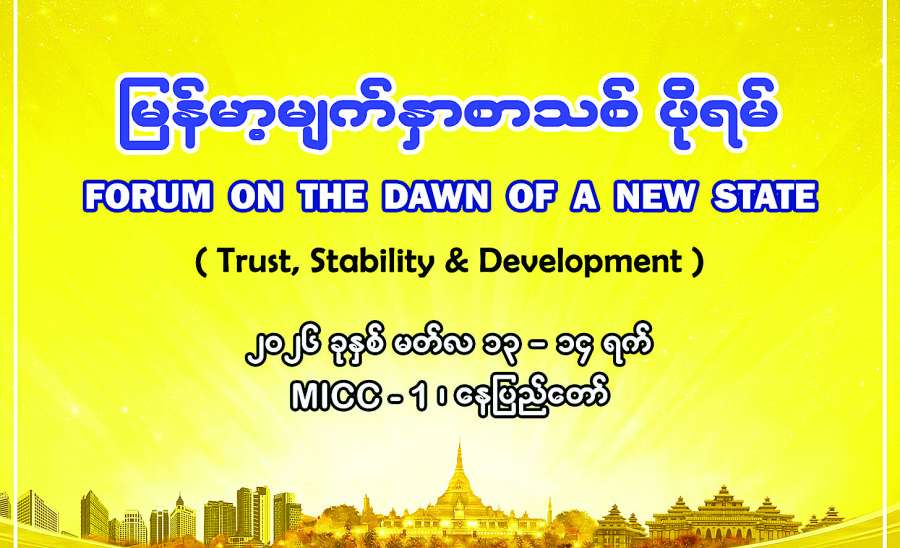 မြန်မာ့မျက်နှာစာသစ် ဖိုရမ်

FORUM ON THE DAWN OF A NEW STATE

( Trust, Stability & Development )

၂၀၂၆ ခုနှစ် မတ်လ ၁၃ – ၁၄ ရက်

MICC - 1 ၊ နေပြည်တော်